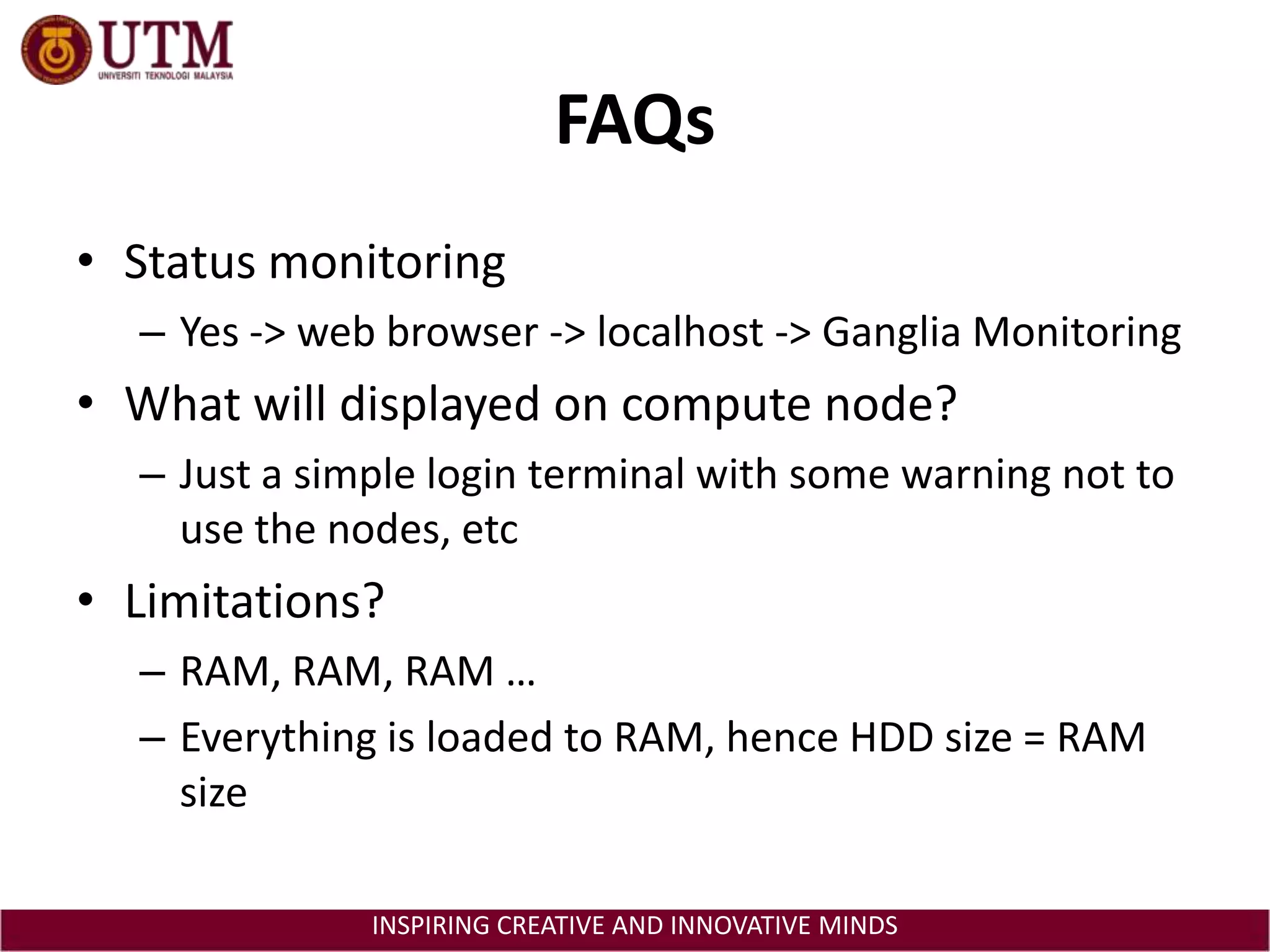 UTM
UNIVERSITI TEKNOLOGI MALAYSIA

FAQs

• Status monitoring
– Yes -> web browser -> localhost -> Ganglia Monitoring
• What will displayed on compute node?
– Just a simple login terminal with some warning not to use the nodes, etc
• Limitations?
– RAM, RAM, RAM …
– Everything is loaded to RAM, hence HDD size = RAM size

INSPIRING CREATIVE AND INNOVATIVE MINDS